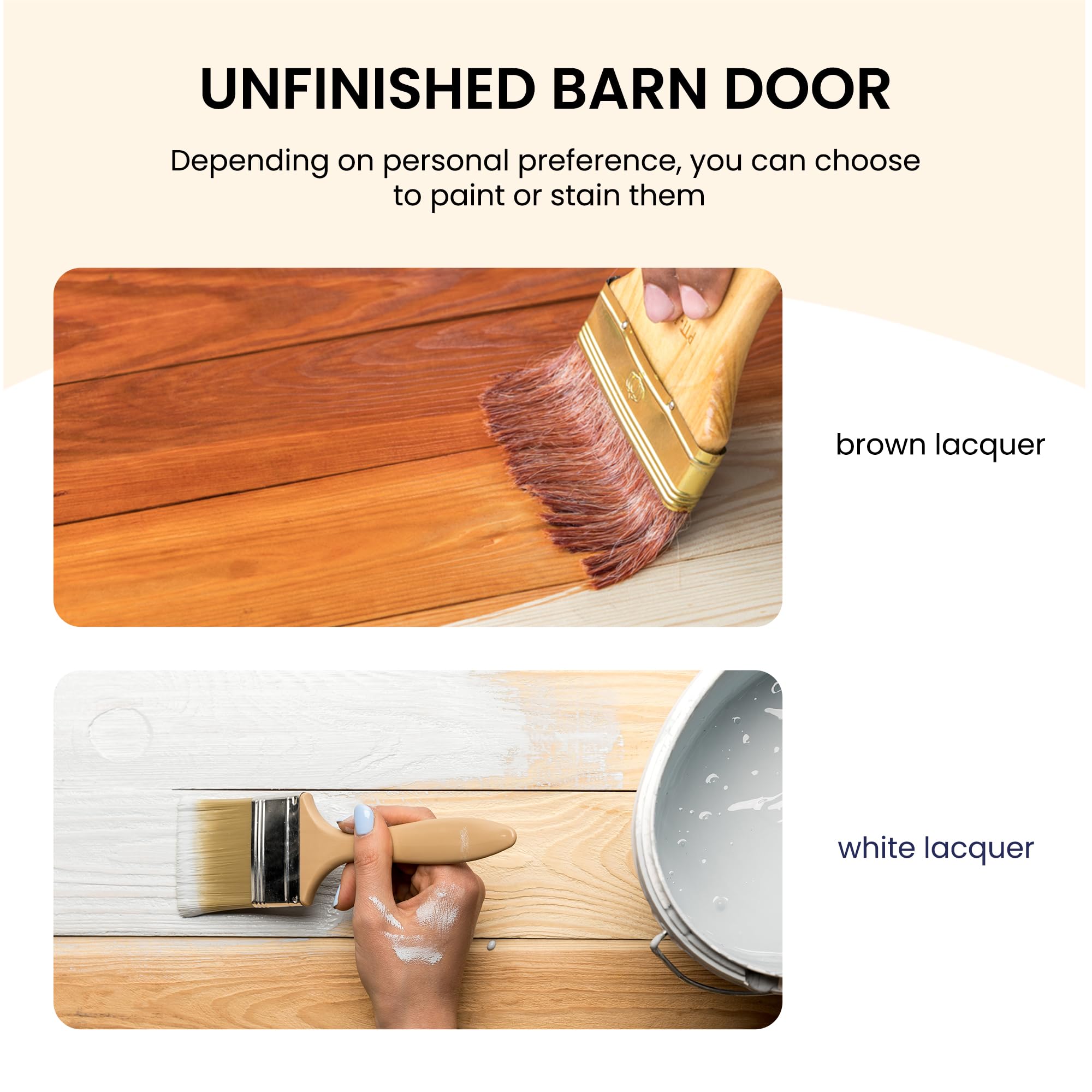 UNFINISHED BARN DOOR

Depending on personal preference, you can choose to paint or stain them

brown lacquer

white lacquer